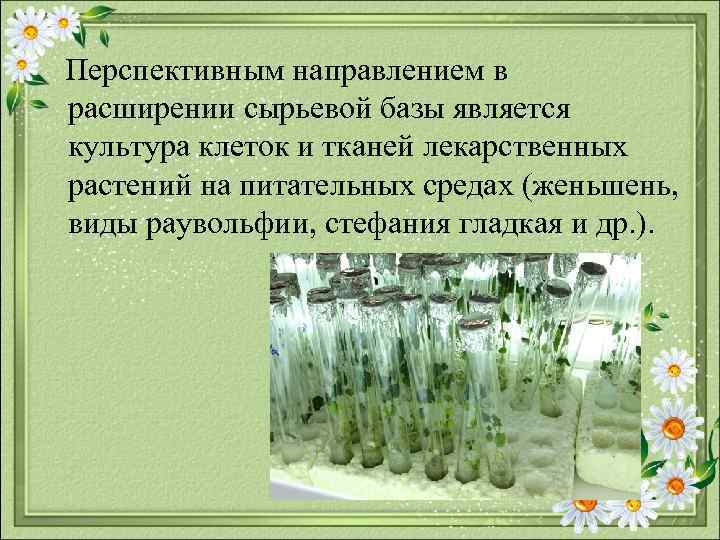 Перспективным направлением в расширении сырьевой базы является культура клеток и тканей лекарственных растений на питательных средах (женьшень, виды раувольфии, стефания гладкая и др.).